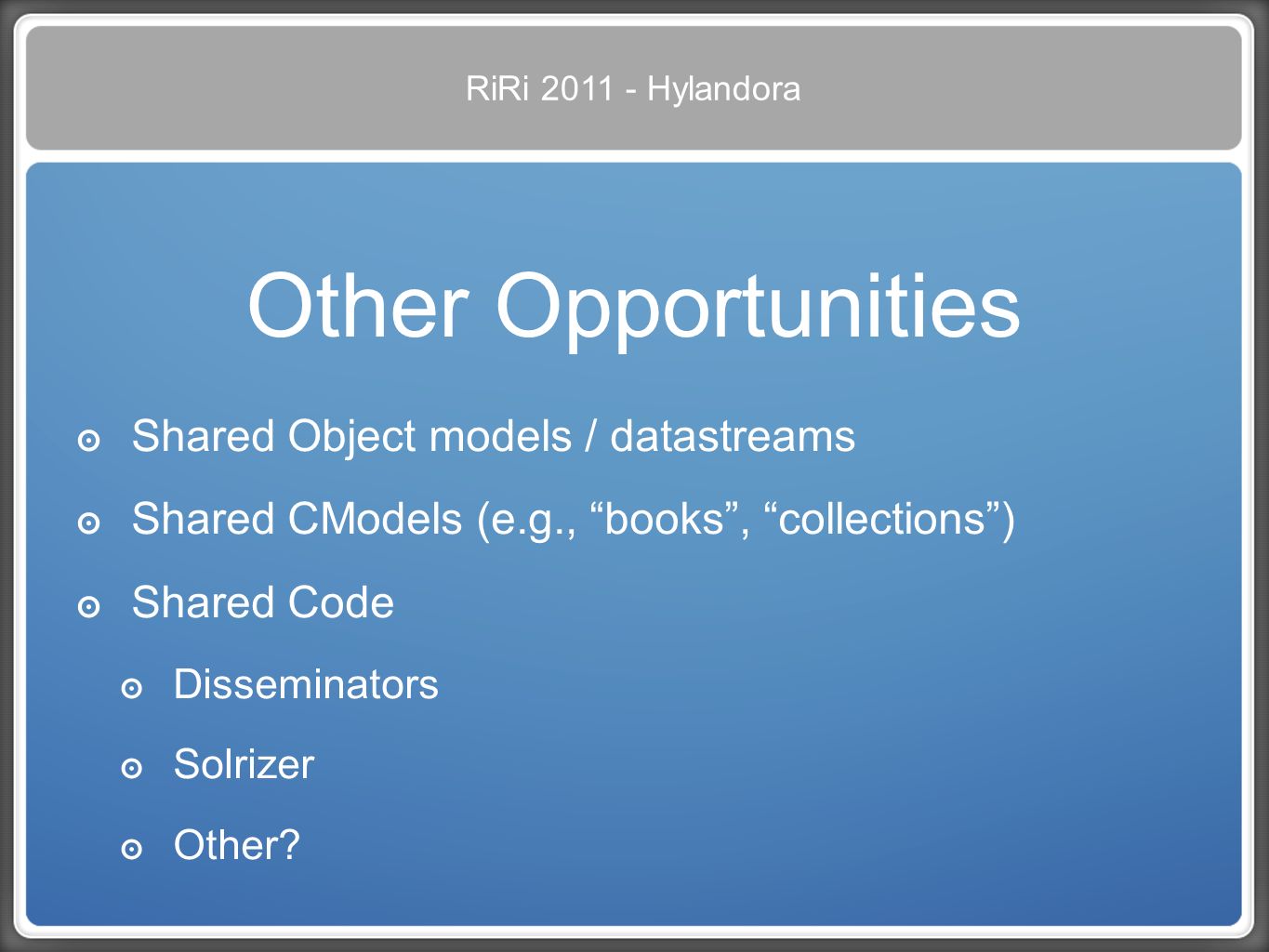 RiRi 2011 - Hylandora

Other Opportunities

Shared Object models / datastreams

Shared CModels (e.g., “books”, “collections”)

Shared Code

Disseminators

Solrizer

Other?